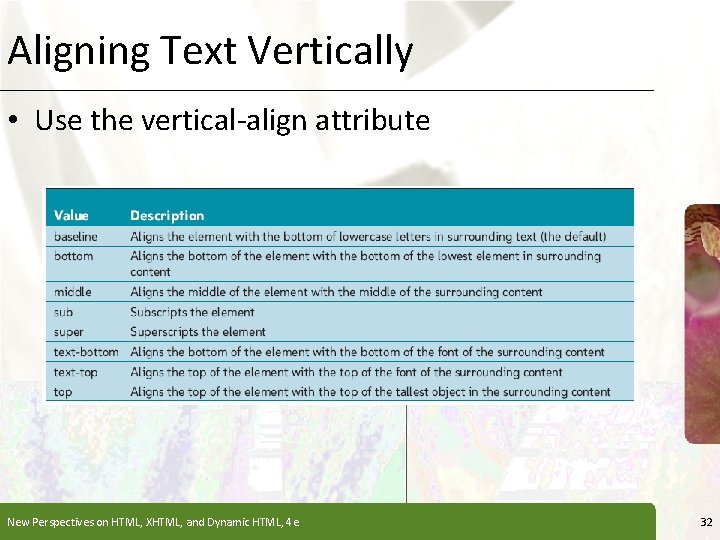 Aligning Text Vertically

• Use the vertical-align attribute

| Value | Description |
|---|---|
| baseline | Aligns the element with the bottom of lowercase letters in surrounding text (the default) |
| bottom | Aligns the bottom of the element with the bottom of the lowest element in surrounding content |
| middle | Aligns the middle of the element with the middle of the surrounding content |
| sub | Subscripts the element |
| super | Superscripts the element |
| text-bottom | Aligns the bottom of the element with the bottom of the font of the surrounding content |
| text-top | Aligns the top of the element with the top of the font of the surrounding content |
| top | Aligns the top of the element with the top of the tallest object in the surrounding content |

New Perspectives on HTML, XHTML, and Dynamic HTML, 4e

32